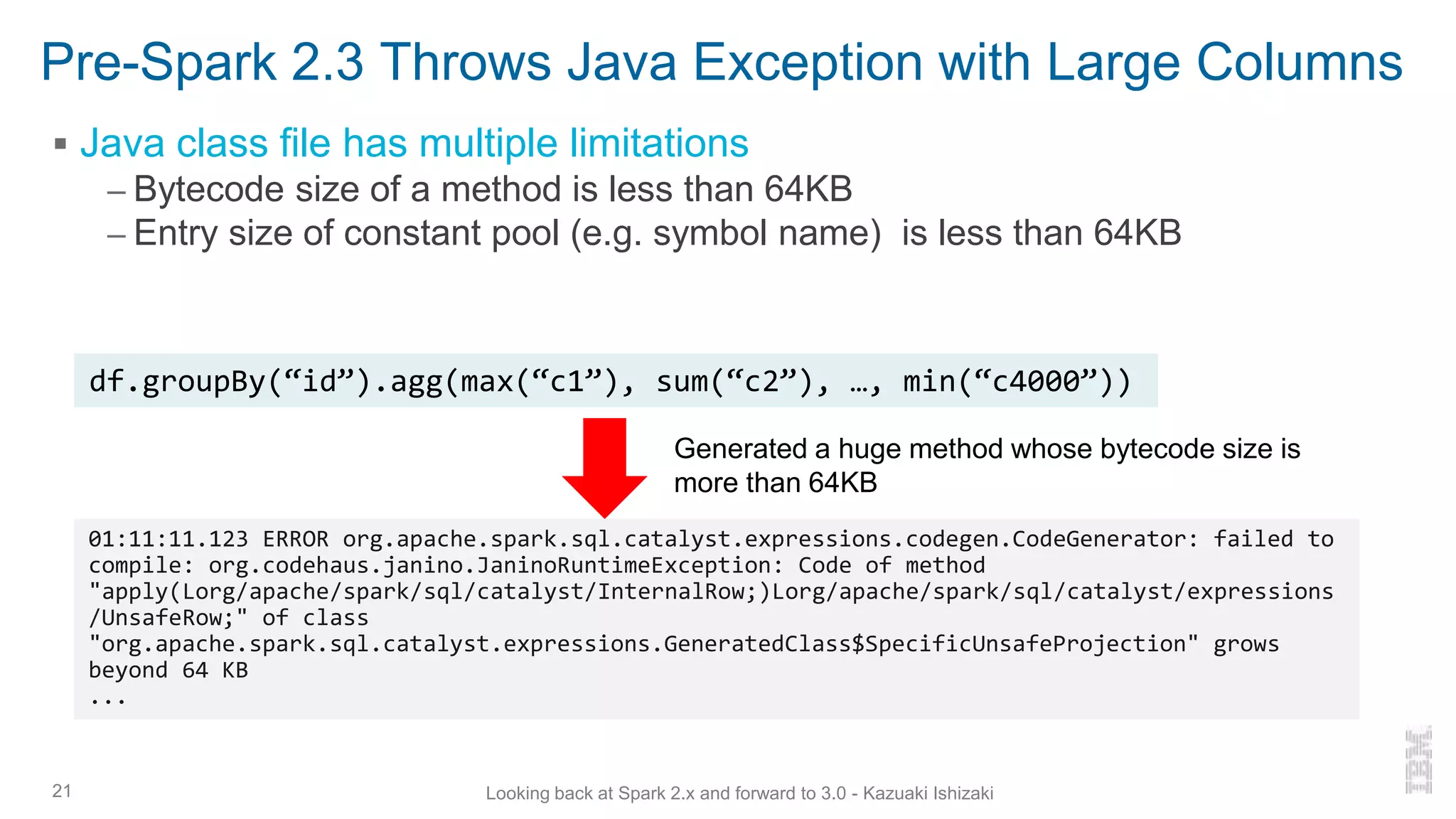 Pre-Spark 2.3 Throws Java Exception with Large Columns

▪ Java class file has multiple limitations
– Bytecode size of a method is less than 64KB
– Entry size of constant pool (e.g. symbol name) is less than 64KB

df.groupBy(“id”).agg(max(“c1”), sum(“c2”), …, min(“c4000”))

Generated a huge method whose bytecode size is more than 64KB

01:11:11.123 ERROR org.apache.spark.sql.catalyst.expressions.codegen.CodeGenerator: failed to compile: org.codehaus.janino.JaninoRuntimeException: Code of method "apply(Lorg/apache/spark/sql/catalyst/InternalRow;)Lorg/apache/spark/sql/catalyst/expressions/UnsafeRow;" of class "org.apache.spark.sql.catalyst.expressions.GeneratedClass$SpecificUnsafeProjection" grows beyond 64 KB
...

21

Looking back at Spark 2.x and forward to 3.0 - Kazuaki Ishizaki

IBM